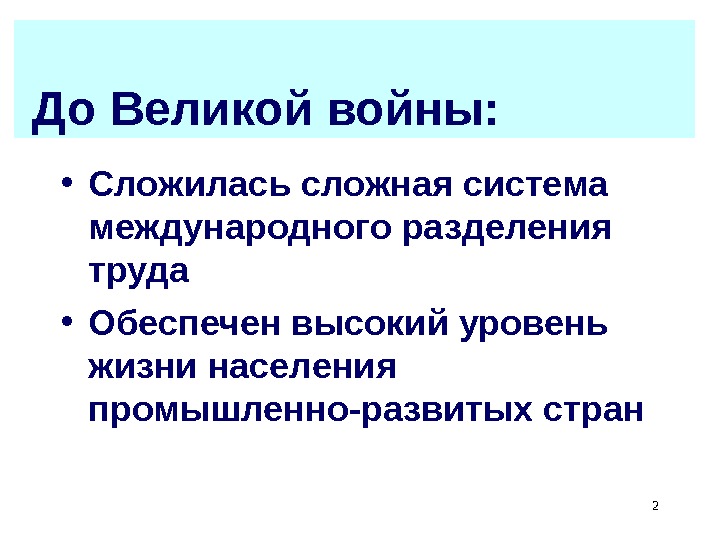 До Великой войны:

• Сложилась сложная система международного разделения труда

• Обеспечен высокий уровень жизни населения промышленно-развитых стран

2